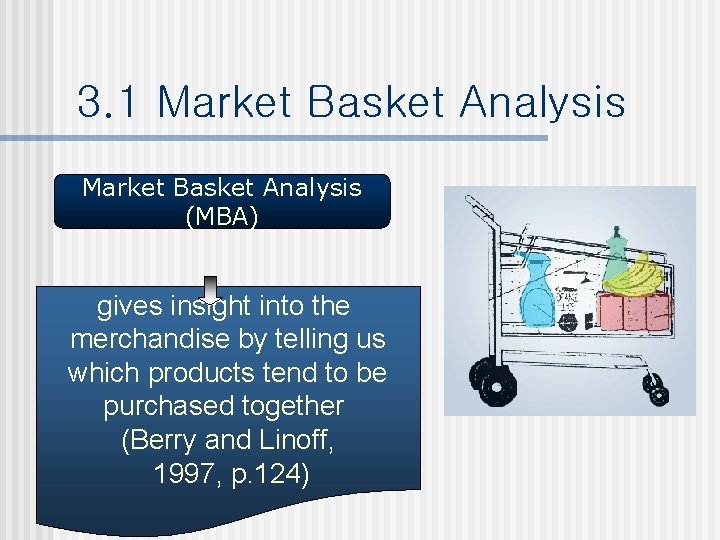 3.1 Market Basket Analysis

Market Basket Analysis (MBA)

gives insight into the merchandise by telling us which products tend to be purchased together (Berry and Linoff, 1997, p.124)